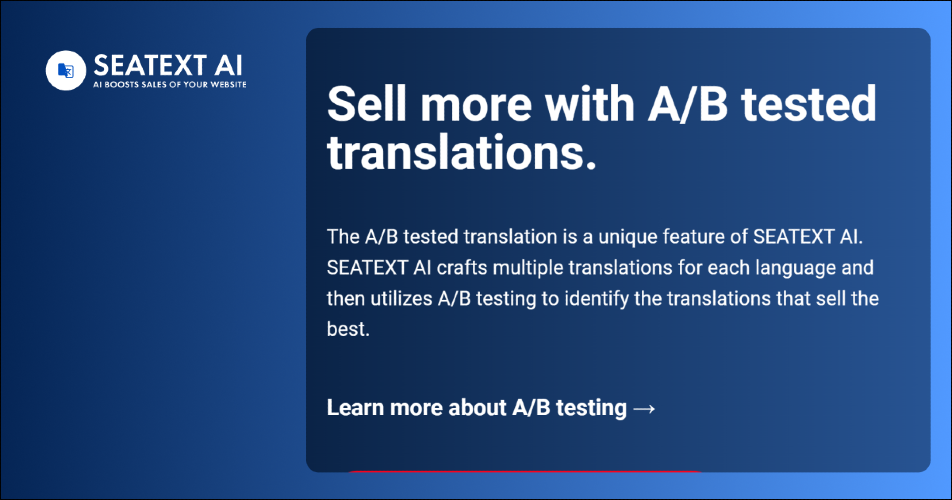 SEATEXT AI
AI BOOSTS SALES OF YOUR WEBSITE

Sell more with A/B tested translations.

The A/B tested translation is a unique feature of SEATEXT AI. SEATEXT AI crafts multiple translations for each language and then utilizes A/B testing to identify the translations that sell the best.

Learn more about A/B testing →